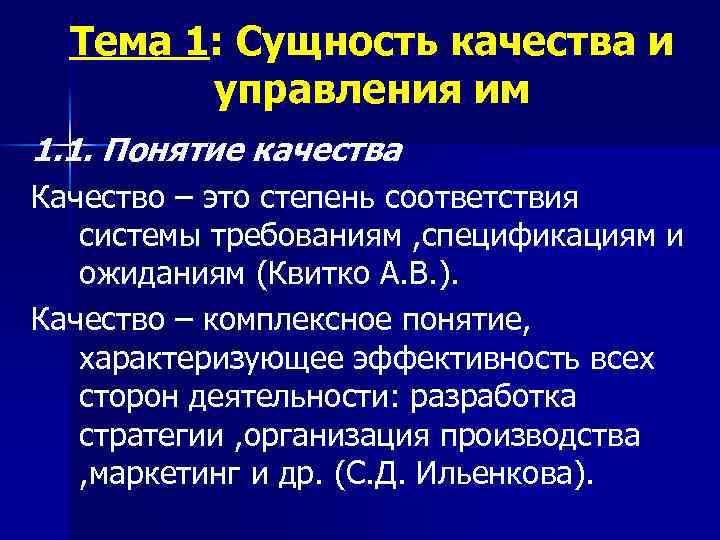 Тема 1: Сущность качества и управления им

1.1. Понятие качества

Качество – это степень соответствия системы требованиям ,спецификациям и ожиданиям (Квитко А.В.).

Качество – комплексное понятие, характеризующее эффективность всех сторон деятельности: разработка стратегии ,организация производства ,маркетинг и др. (С.Д. Ильенкова).